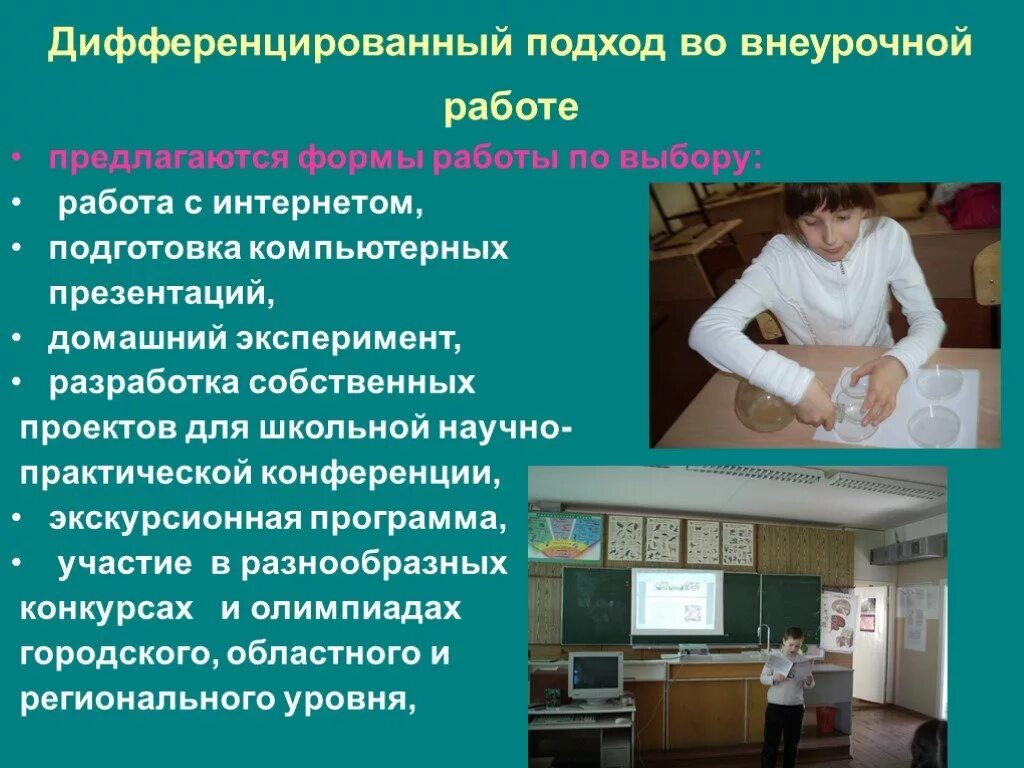 Дифференцированный подход во внеурочной работе

• предлагаются формы работы по выбору:
• работа с интернетом,
• подготовка компьютерных презентаций,
• домашний эксперимент,
• разработка собственных проектов для школьной научно-практической конференции,
• экскурсионная программа,
• участие в разнообразных конкурсах и олимпиадах городского, областного и регионального уровня,